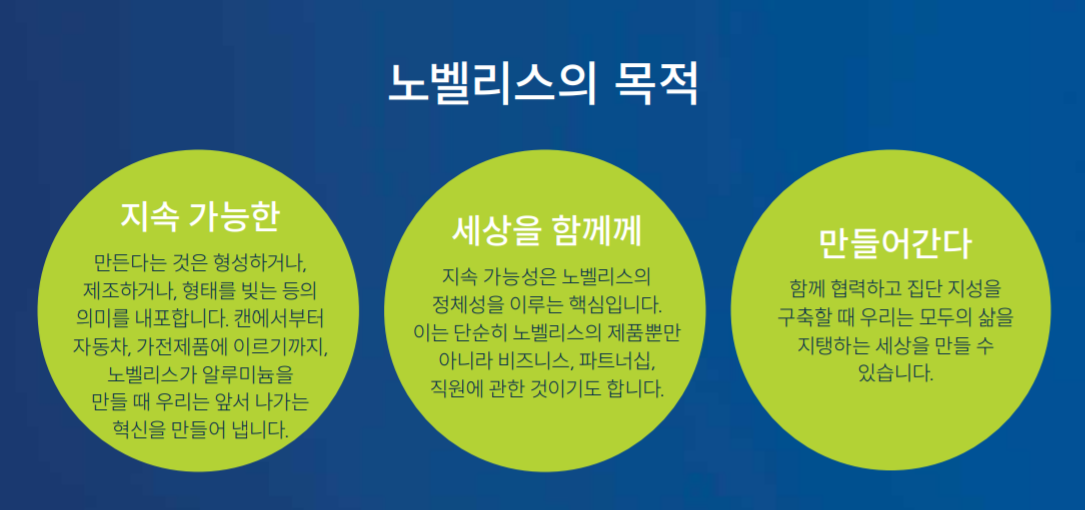 노벨리스의 목적

지속 가능한

만든다는 것은 형성하거나, 제조하거나, 형태를 빚는 등의 의미를 내포합니다. 캔에서부터 자동차, 가전제품에 이르기까지, 노벨리스가 알루미늄을 만들 때 우리는 앞서 나가는 혁신을 만들어 냅니다.

세상을 함께께

지속 가능성은 노벨리스의 정체성을 이루는 핵심입니다. 이는 단순히 노벨리스의 제품뿐만 아니라 비즈니스, 파트너십, 직원에 관한 것이기도 합니다.

만들어간다

함께 협력하고 집단 지성을 구축할 때 우리는 모두의 삶을 지탱하는 세상을 만들 수 있습니다.